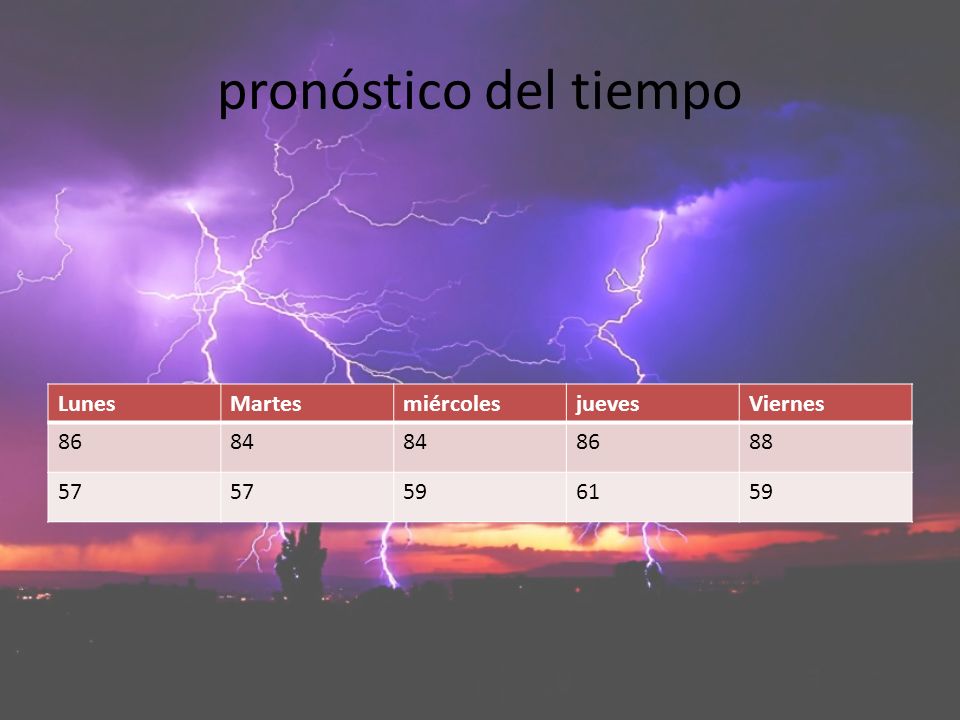 pronóstico del tiempo

| Lunes | Martes | miércoles | jueves | Viernes |
|---|---|---|---|---|
| 86 | 84 | 84 | 86 | 88 |
| 57 | 57 | 59 | 61 | 59 |